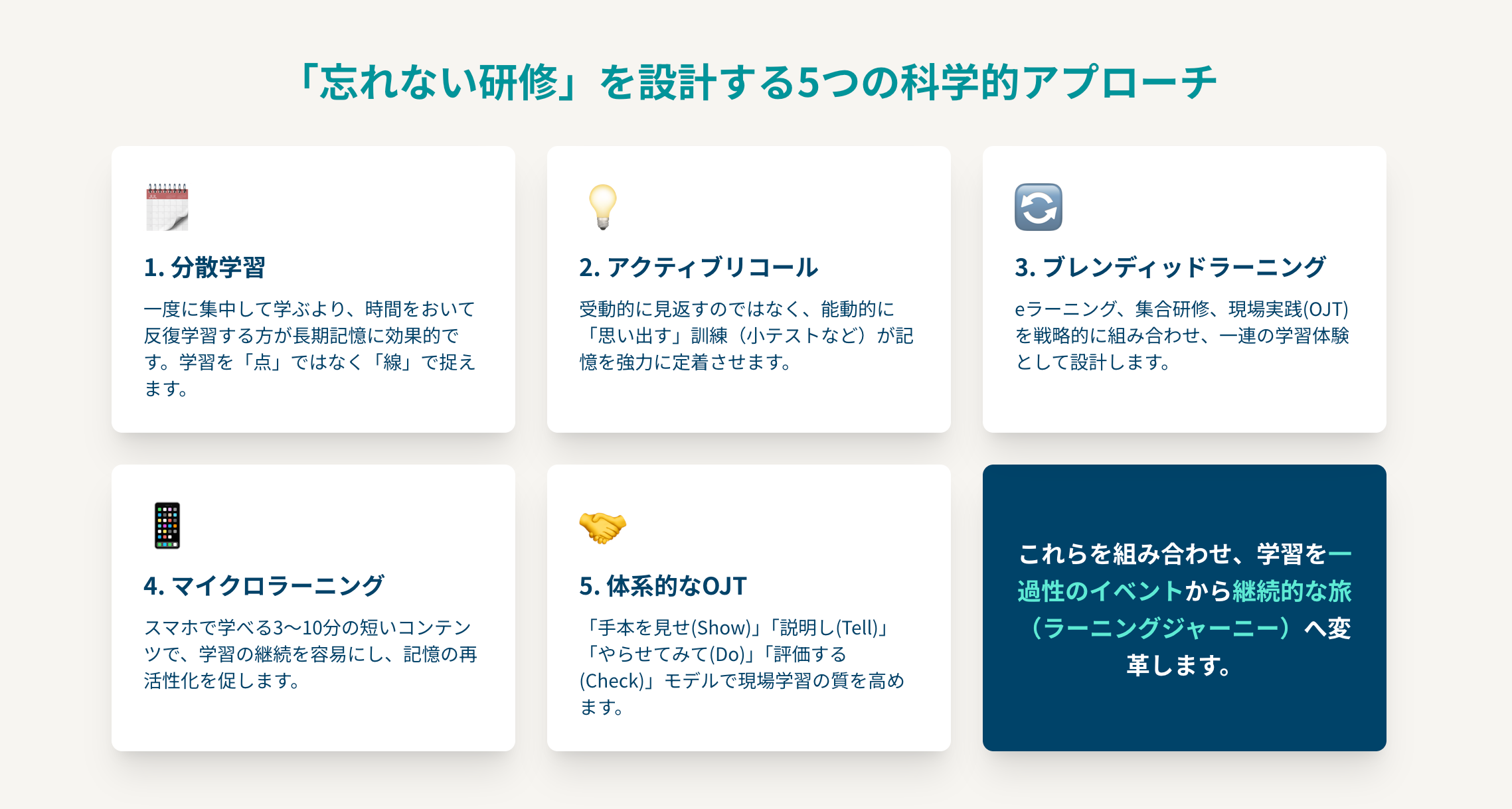 「忘れない研修」を設計する5つの科学的アプローチ

1. 分散学習

一度に集中して学ぶより、時間をおいて反復学習する方が長期記憶に効果的です。学習を「点」ではなく「線」で捉えます。

2. アクティブリコール

受動的に見返すのではなく、能動的に「思い出す」訓練（小テストなど）が記憶を強力に定着させます。

3. ブレンディッドラーニング

eラーニング、集合研修、現場実践(OJT)を戦略的に組み合わせ、一連の学習体験として設計します。

4. マイクロラーニング

スマホで学べる3〜10分の短いコンテンツで、学習の継続を容易にし、記憶の再活性化を促します。

5. 体系的なOJT

「手本を見せ(Show)」「説明し(Tell)」「やらせてみて(Do)」「評価する(Check)」モデルで現場学習の質を高めます。

これらを組み合わせ、学習を一過性のイベントから継続的な旅（ラーニングジャーニー）へ変革します。